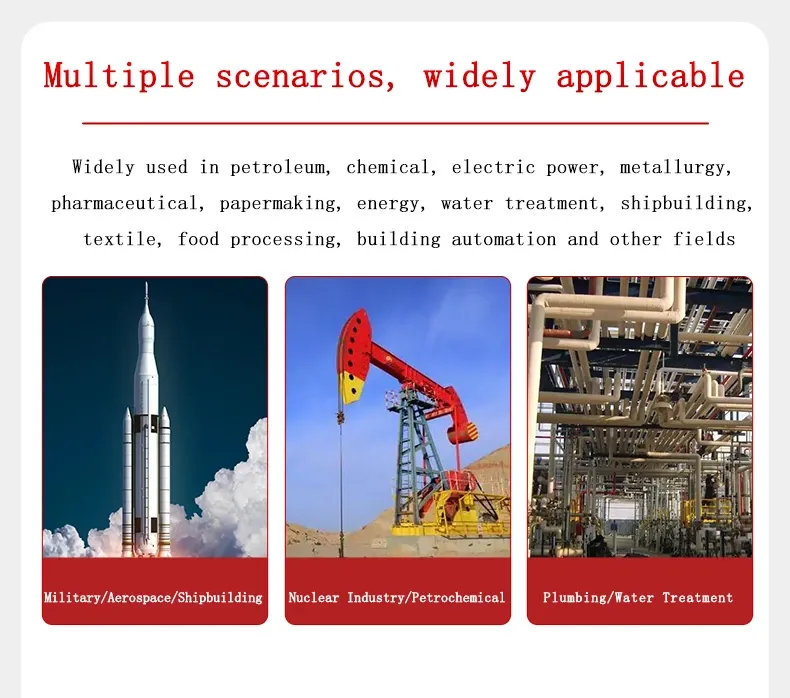 Multiple scenarios, widely applicable

Widely used in petroleum, chemical, electric power, metallurgy, pharmaceutical, papermaking, energy, water treatment, shipbuilding, textile, food processing, building automation and other fields

Military/Aerospace/Shipbuilding

Nuclear Industry/Petrochemical

Plumbing/Water Treatment